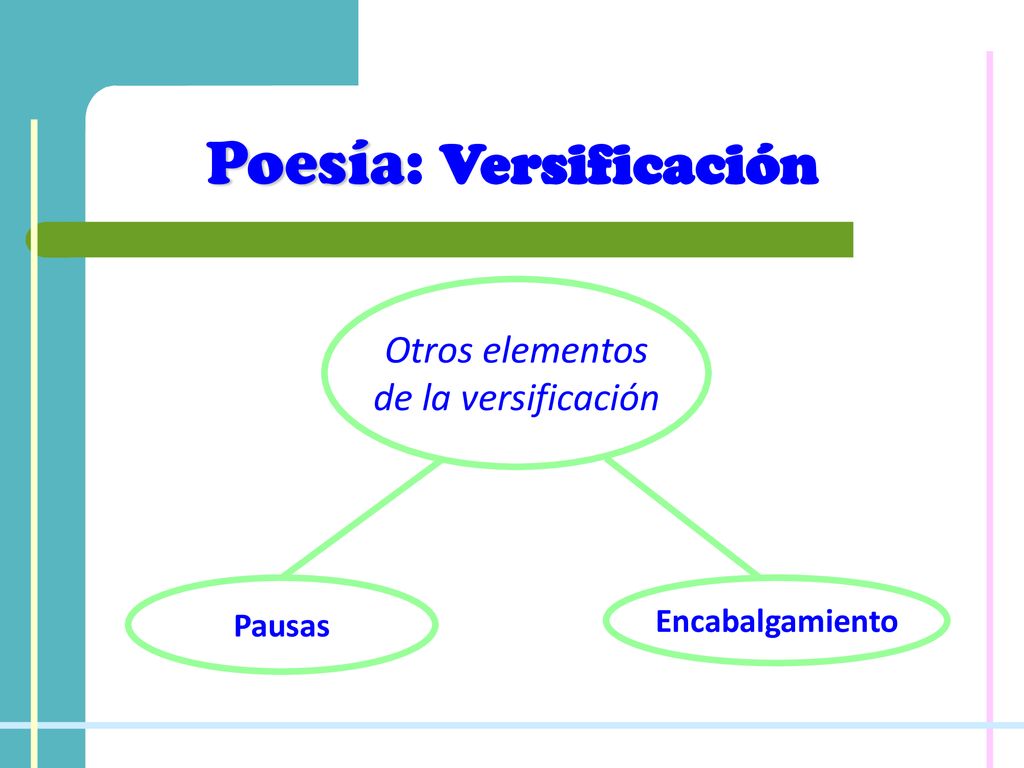 Poesía: Versificación

Otros elementos de la versificación

Pausas

Encabalgamiento